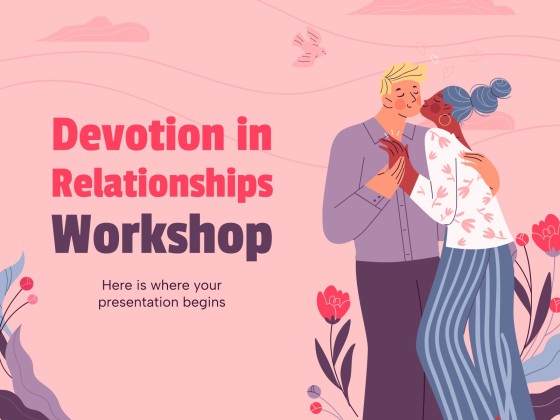 Devotion in Relationships Workshop

Here is where your presentation begins